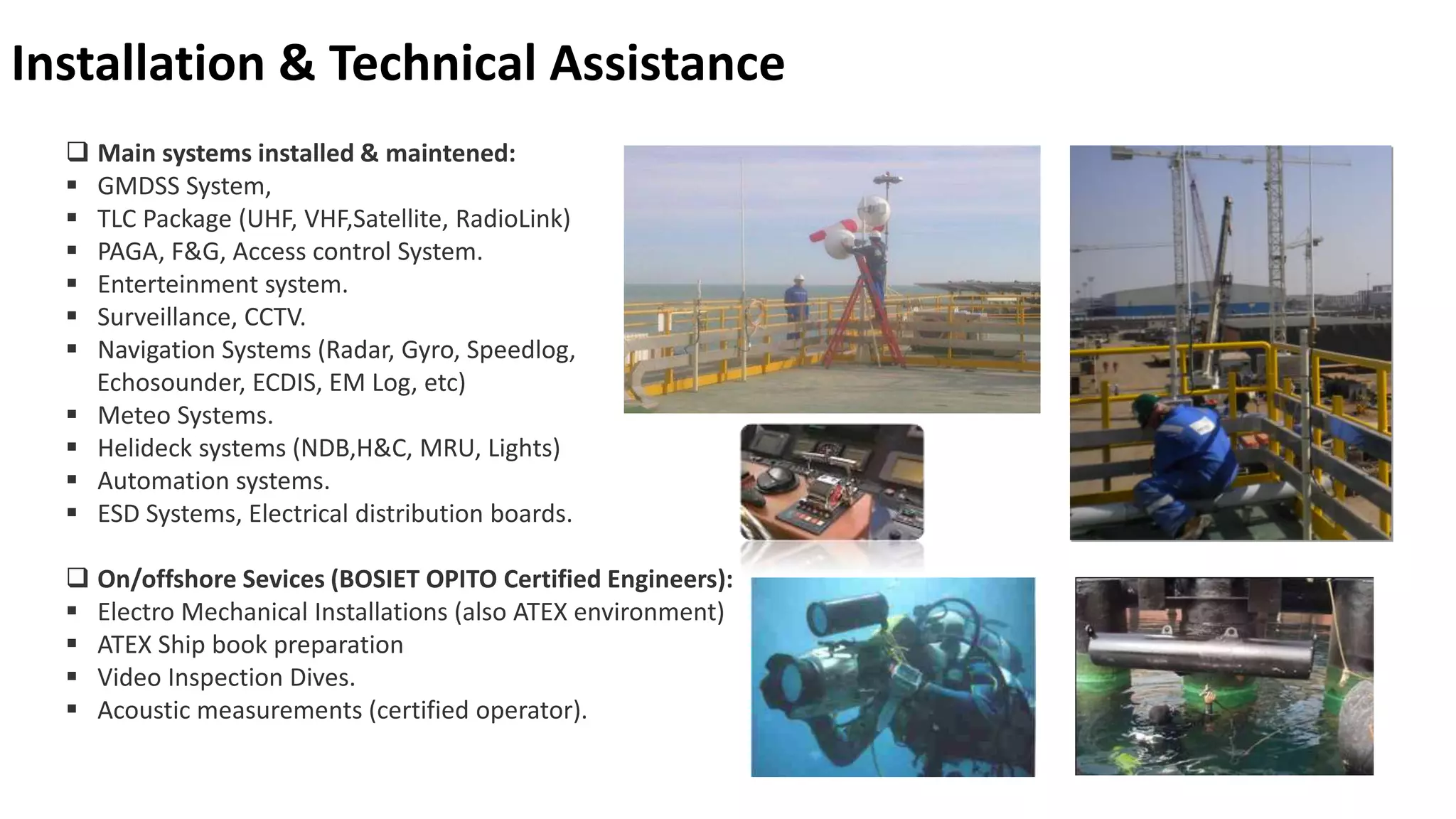 Installation & Technical Assistance

❑ Main systems installed & maintened:
▪ GMDSS System,
▪ TLC Package (UHF, VHF,Satellite, RadioLink)
▪ PAGA, F&G, Access control System.
▪ Enterteinment system.
▪ Surveillance, CCTV.
▪ Navigation Systems (Radar, Gyro, Speedlog, Echosounder, ECDIS, EM Log, etc)
▪ Meteo Systems.
▪ Helideck systems (NDB,H&C, MRU, Lights)
▪ Automation systems.
▪ ESD Systems, Electrical distribution boards.

❑ On/offshore Sevices (BOSIET OPITO Certified Engineers):
▪ Electro Mechanical Installations (also ATEX environment)
▪ ATEX Ship book preparation
▪ Video Inspection Dives.
▪ Acoustic measurements (certified operator).